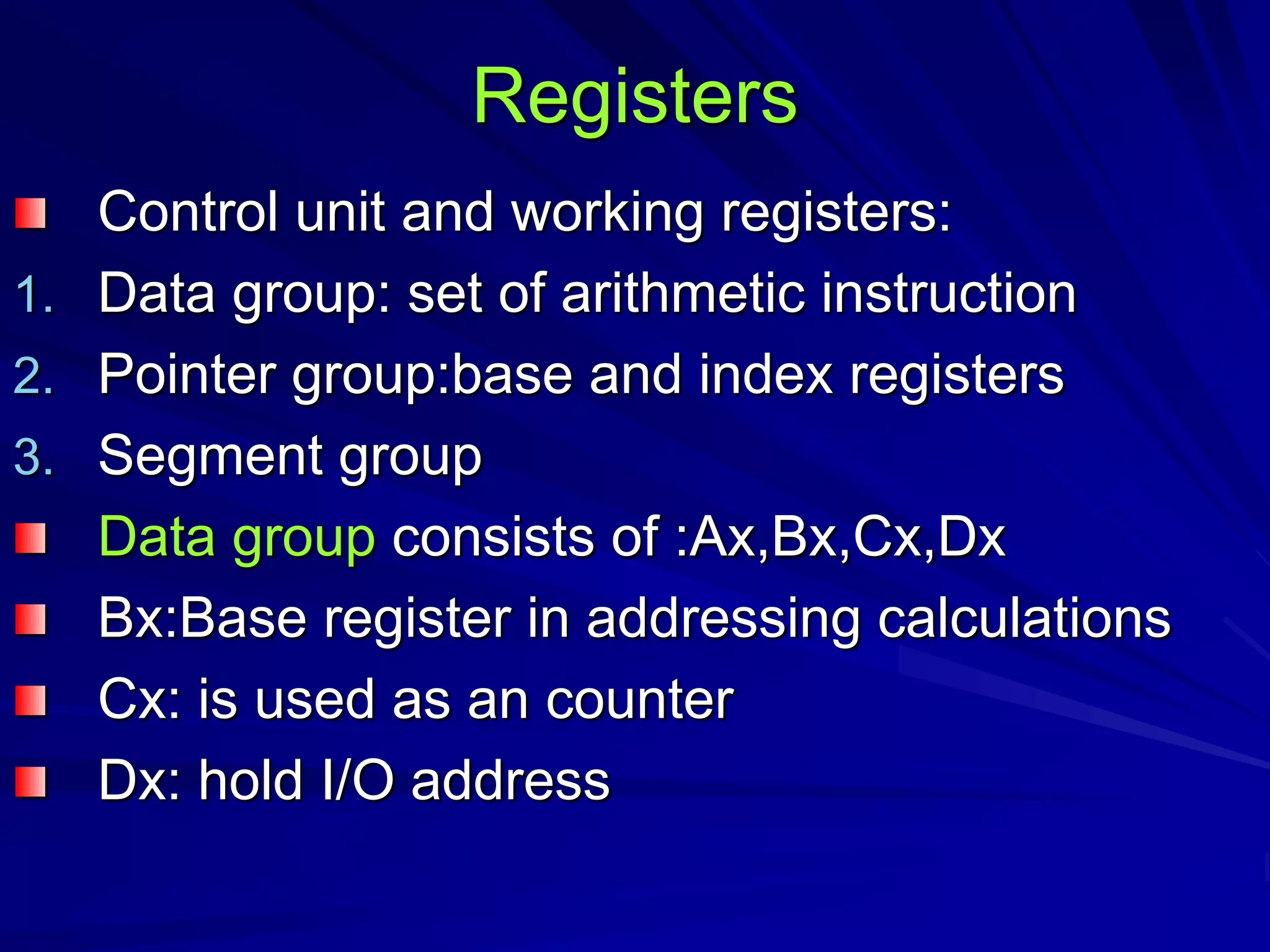 Registers

Control unit and working registers:

1. Data group: set of arithmetic instruction
2. Pointer group:base and index registers
3. Segment group

Data group consists of :Ax,Bx,Cx,Dx

Bx:Base register in addressing calculations

Cx: is used as an counter

Dx: hold I/O address